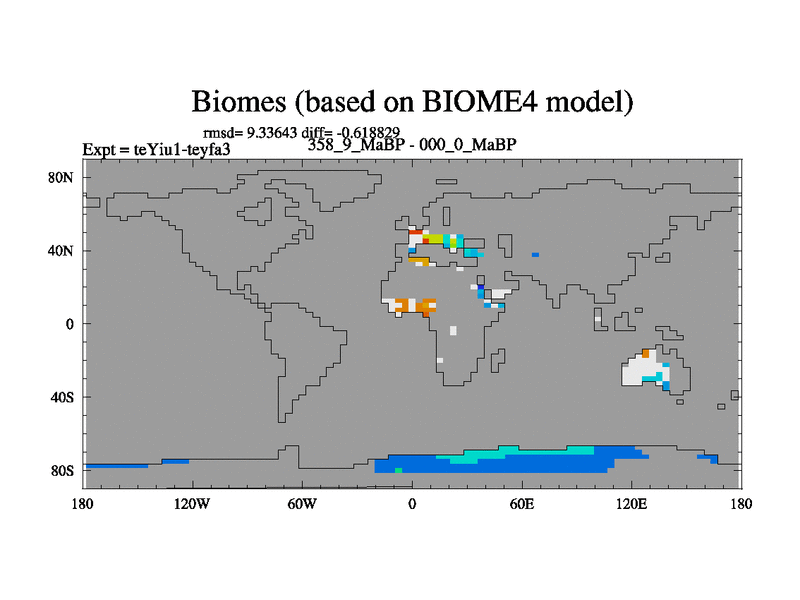 Biomes (based on BIOME4 model)

rmsd= 9.33643 diff= -0.618829

Expt = teYiu1-teyfa3

358_9_MaBP - 000_0_MaBP

80N
40N
0
40S
80S

180
120W
60W
0
60E
120E
180